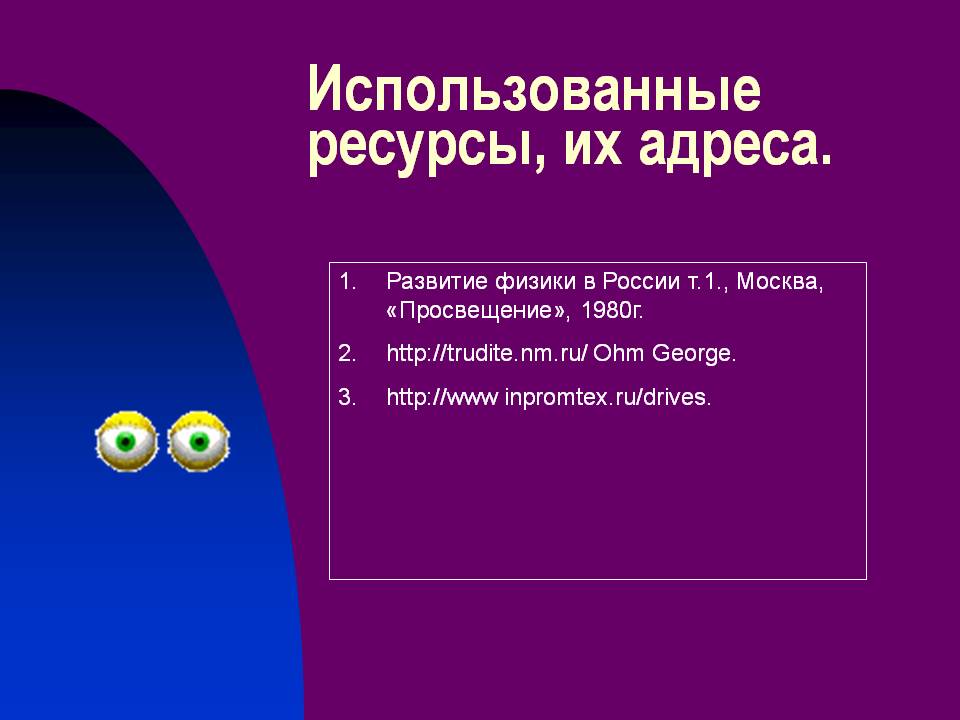 Использованные ресурсы, их адреса.

1. Развитие физики в России т.1., Москва, «Просвещение», 1980г.

2. http://trudite.nm.ru/ Ohm George.

3. http://www inpromtex.ru/drives.